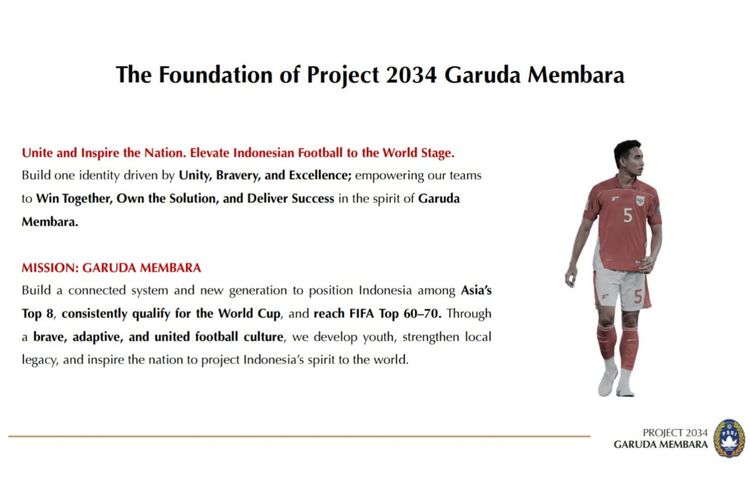 The Foundation of Project 2034 Garuda Membara

Unite and Inspire the Nation. Elevate Indonesian Football to the World Stage.
Build one identity driven by Unity, Bravery, and Excellence; empowering our teams to Win Together, Own the Solution, and Deliver Success in the spirit of Garuda Membara.

MISSION: GARUDA MEMBARA
Build a connected system and new generation to position Indonesia among Asia's Top 8, consistently qualify for the World Cup, and reach FIFA Top 60–70. Through a brave, adaptive, and united football culture, we develop youth, strengthen local legacy, and inspire the nation to project Indonesia's spirit to the world.

5

5

PROJECT 2034
GARUDA MEMBARA

PSSI